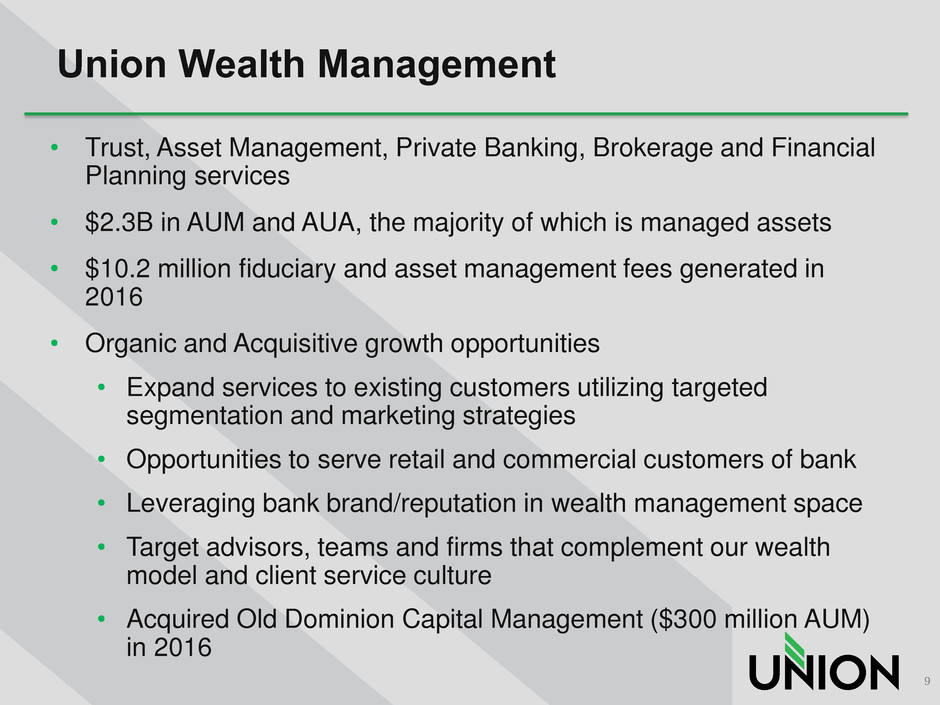 Union Wealth Management

• Trust, Asset Management, Private Banking, Brokerage and Financial Planning services

• \$2.3B in AUM and AUA, the majority of which is managed assets

• \$10.2 million fiduciary and asset management fees generated in 2016

• Organic and Acquisitive growth opportunities

• Expand services to existing customers utilizing targeted segmentation and marketing strategies

• Opportunities to serve retail and commercial customers of bank

• Leveraging bank brand/reputation in wealth management space

• Target advisors, teams and firms that complement our wealth model and client service culture

• Acquired Old Dominion Capital Management (\$300 million AUM) in 2016

UNION

9